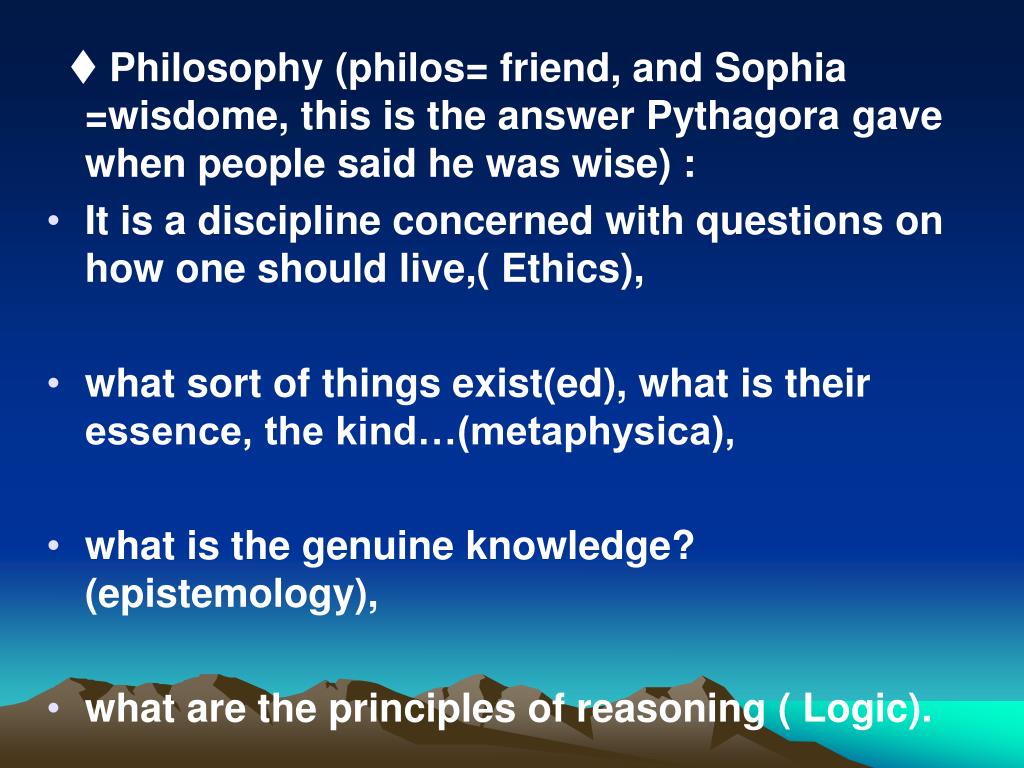 ♦ Philosophy (philos= friend, and Sophia =wisdome, this is the answer Pythagora gave when people said he was wise) :

• It is a discipline concerned with questions on how one should live,( Ethics),

• what sort of things exist(ed), what is their essence, the kind…(metaphysica),

• what is the genuine knowledge? (epistemology),

• what are the principles of reasoning ( Logic).